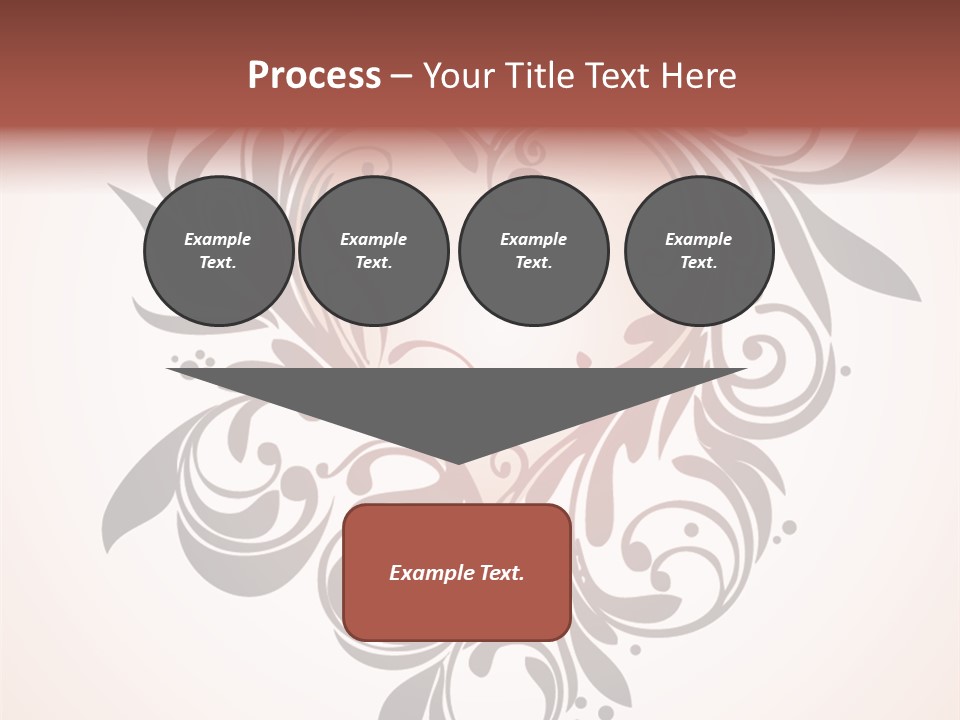 Process – Your Title Text Here

Example Text.

Example Text.

Example Text.

Example Text.

Example Text.